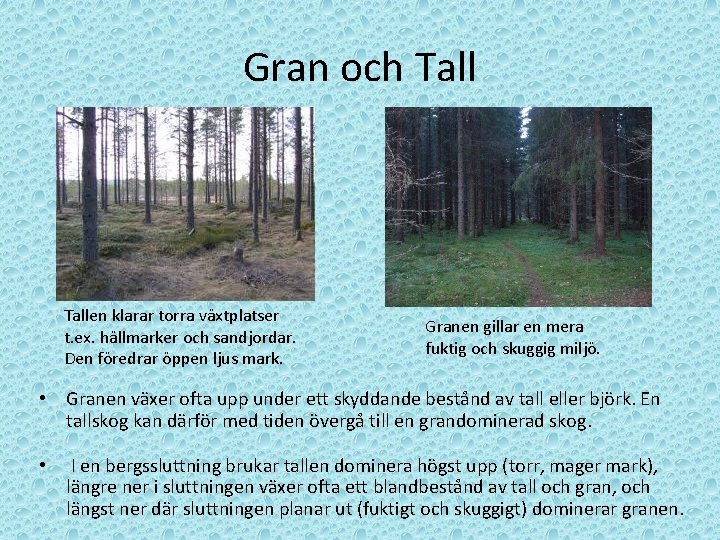 Gran och Tall

Tallen klarar torra växtplatser t.ex. hällmarker och sandjordar. Den föredrar öppen ljus mark.

Granen gillar en mera fuktig och skuggig miljö.

• Granen växer ofta upp under ett skyddande bestånd av tall eller björk. En tallskog kan därför med tiden övergå till en grandominerad skog.

• I en bergssluttning brukar tallen dominera högst upp (torr, mager mark), längre ner i sluttningen växer ofta ett blandbestånd av tall och gran, och längst ner där sluttningen planar ut (fuktigt och skuggigt) dominerar granen.